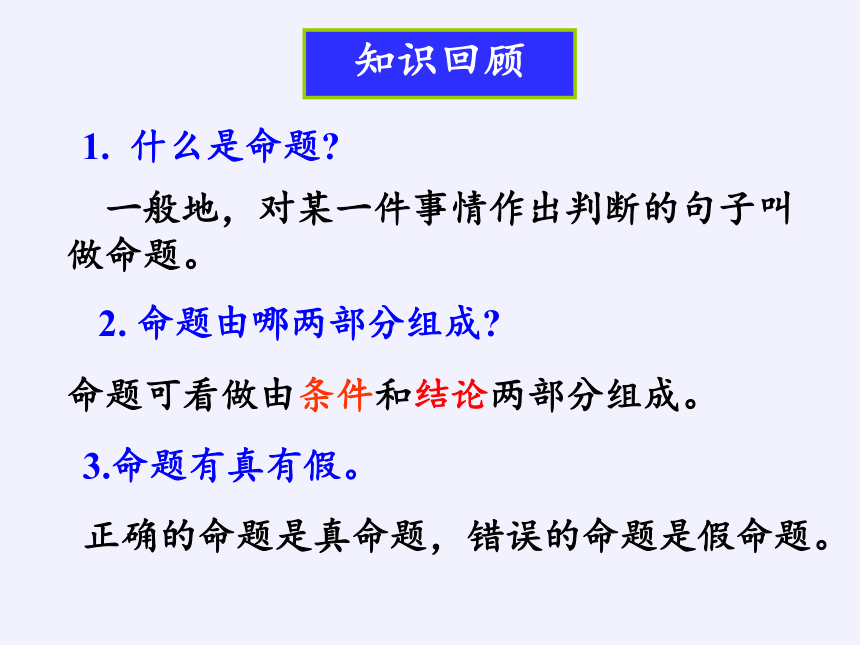 知识回顾

1. 什么是命题?

一般地，对某一件事情作出判断的句子叫做命题。

2. 命题由哪两部分组成?

命题可看做由条件和结论两部分组成。

3.命题有真有假。

正确的命题是真命题，错误的命题是假命题。